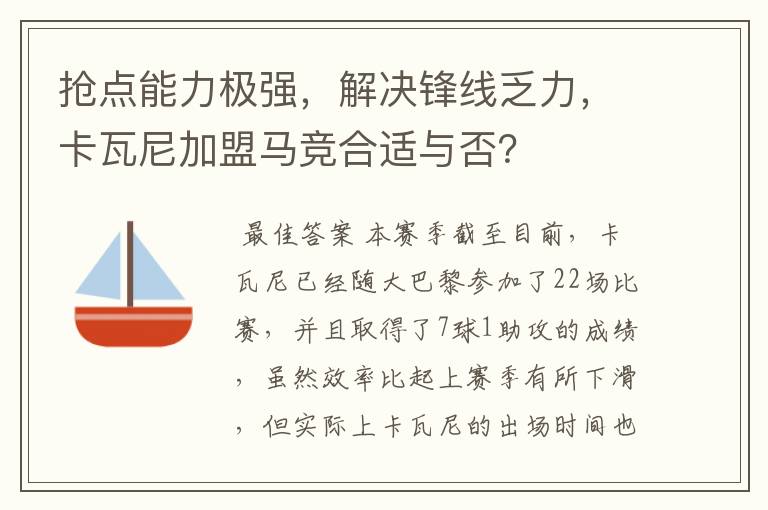 抢点能力极强，解决锋线乏力，卡瓦尼加盟马竞合适与否？

最佳答案 本赛季截至目前，卡瓦尼已经随大巴黎参加了22场比赛，并且取得了7球1助攻的成绩，虽然效率比起上赛季有所下滑，但实际上卡瓦尼的出场时间也